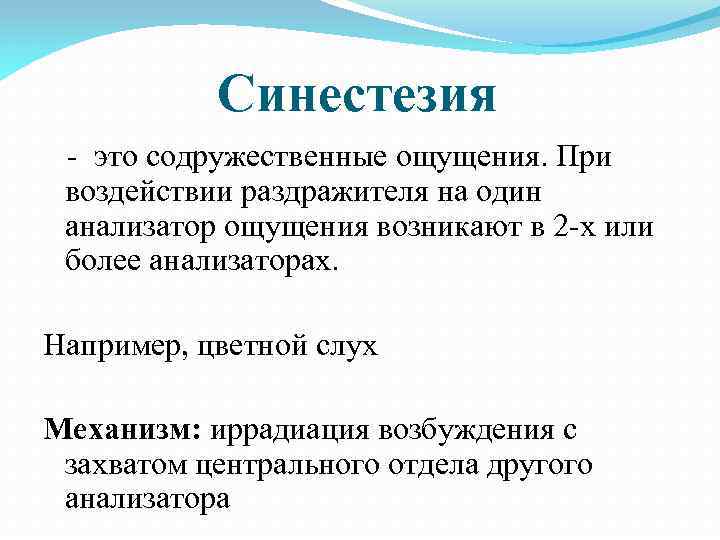 Синестезия

- это содружественные ощущения. При воздействии раздражителя на один анализатор ощущения возникают в 2-х или более анализаторах.

Например, цветной слух

Механизм: иррадиация возбуждения с захватом центрального отдела другого анализатора